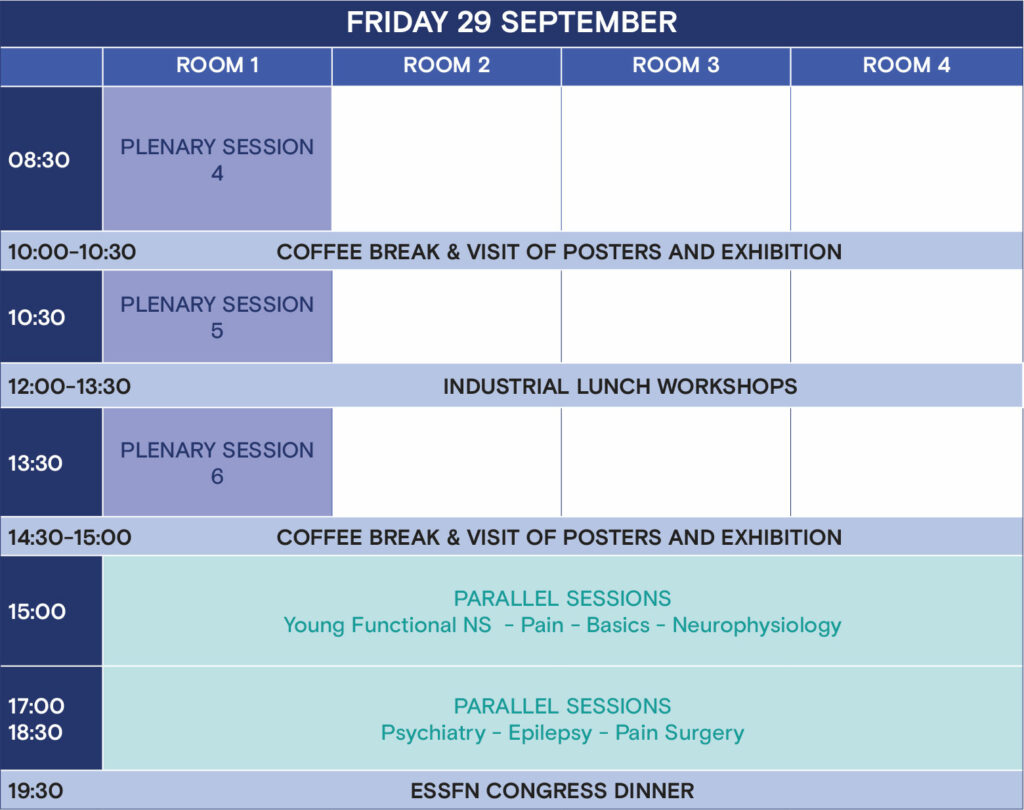 FRIDAY 29 SEPTEMBER

| | ROOM 1 | ROOM 2 | ROOM 3 | ROOM 4 |
|---|---|---|---|---|
| 08:30 | PLENARY SESSION 4 | | | |
| 10:00-10:30 | COFFEE BREAK & VISIT OF POSTERS AND EXHIBITION | | | |
| 10:30 | PLENARY SESSION 5 | | | |
| 12:00-13:30 | INDUSTRIAL LUNCH WORKSHOPS | | | |
| 13:30 | PLENARY SESSION 6 | | | |
| 14:30-15:00 | COFFEE BREAK & VISIT OF POSTERS AND EXHIBITION | | | |
| 15:00 | PARALLEL SESSIONS Young Functional NS - Pain - Basics - Neurophysiology | | | |
| 17:00 18:30 | PARALLEL SESSIONS Psychiatry - Epilepsy - Pain Surgery | | | |
| 19:30 | ESSFN CONGRESS DINNER | | | |